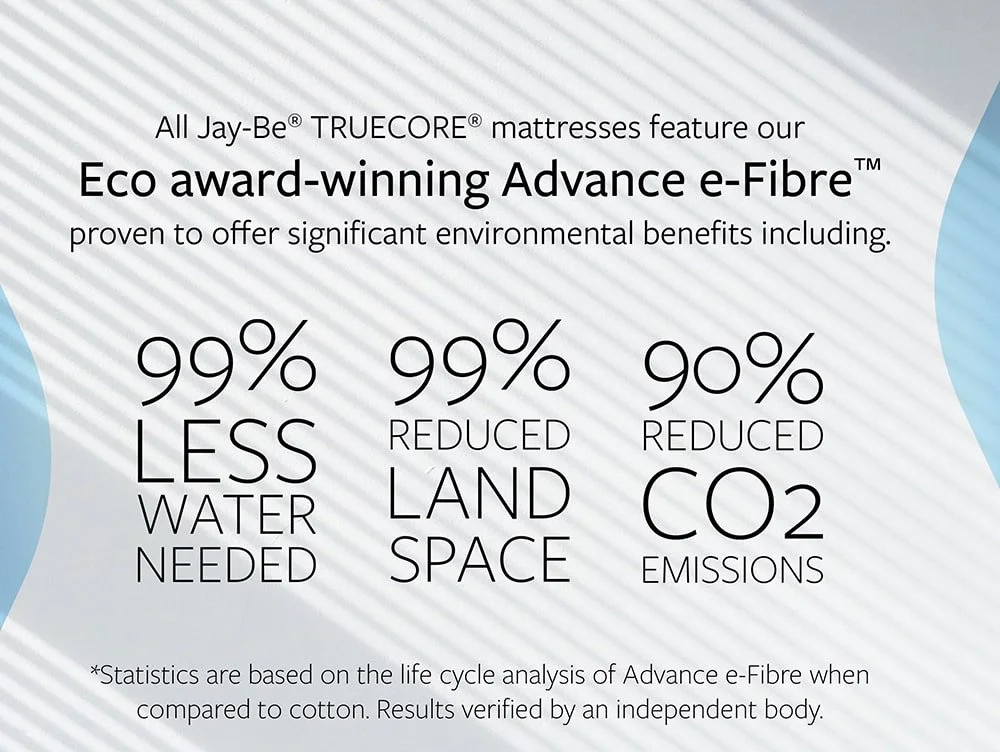 All Jay-Be® TRUECORE® mattresses feature our
Eco award-winning Advance e-Fibre™
proven to offer significant environmental benefits including.

99%
LESS
WATER
NEEDED

99%
REDUCED
LAND
SPACE

90%
REDUCED
CO2
EMISSIONS

*Statistics are based on the life cycle analysis of Advance e-Fibre when compared to cotton. Results verified by an independent body.